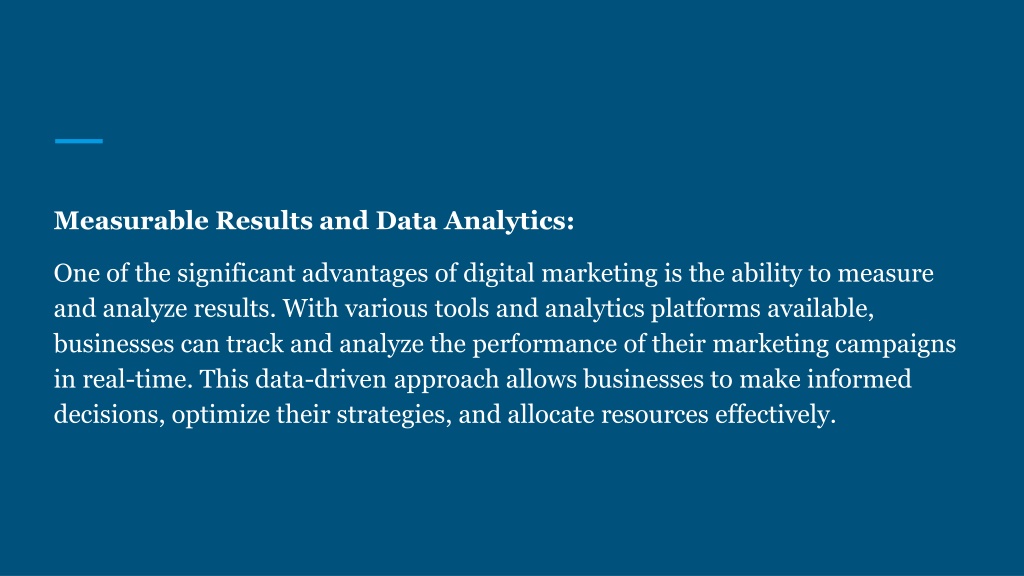 Measurable Results and Data Analytics:

One of the significant advantages of digital marketing is the ability to measure and analyze results. With various tools and analytics platforms available, businesses can track and analyze the performance of their marketing campaigns in real-time. This data-driven approach allows businesses to make informed decisions, optimize their strategies, and allocate resources effectively.